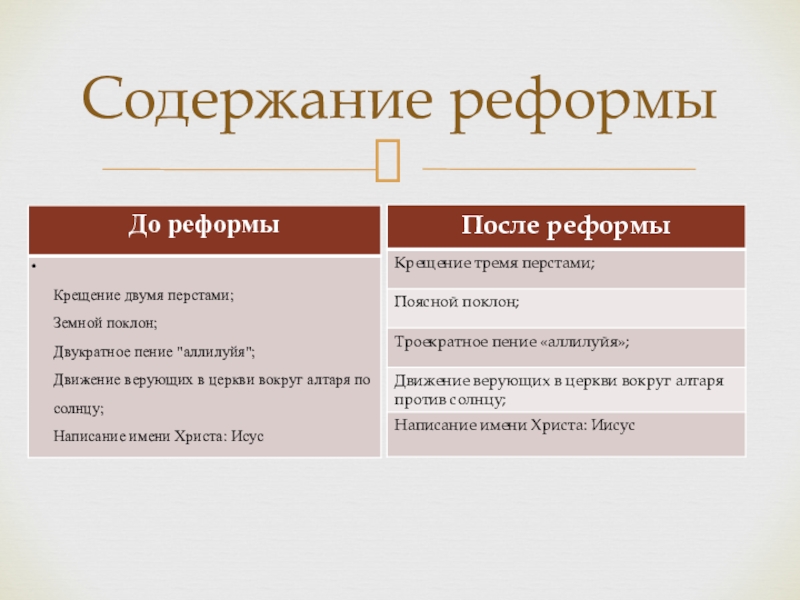 Содержание реформы

| До реформы |
|---|
| • Крещение двумя перстами; Земной поклон; Двукратное пение "аллилуйя"; Движение верующих в церкви вокруг алтаря по солнцу; Написание имени Христа: Исус |

| После реформы |
|---|
| Крещение тремя перстами; |
| Поясной поклон; |
| Троекратное пение «аллилуйя»; |
| Движение верующих в церкви вокруг алтаря против солнцу; |
| Написание имени Христа: Иисус |